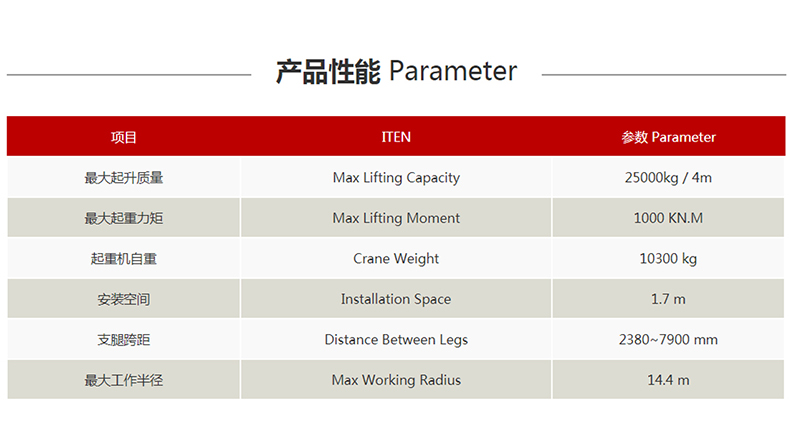 产品性能 Parameter

| 项目 | ITEN | 参数 Parameter |
|---|---|---|
| 最大起升质量 | Max Lifting Capacity | 25000kg / 4m |
| 最大起重力矩 | Max Lifting Moment | 1000 KN.M |
| 起重机自重 | Crane Weight | 10300 kg |
| 安装空间 | Installation Space | 1.7 m |
| 支腿跨距 | Distance Between Legs | 2380~7900 mm |
| 最大工作半径 | Max Working Radius | 14.4 m |